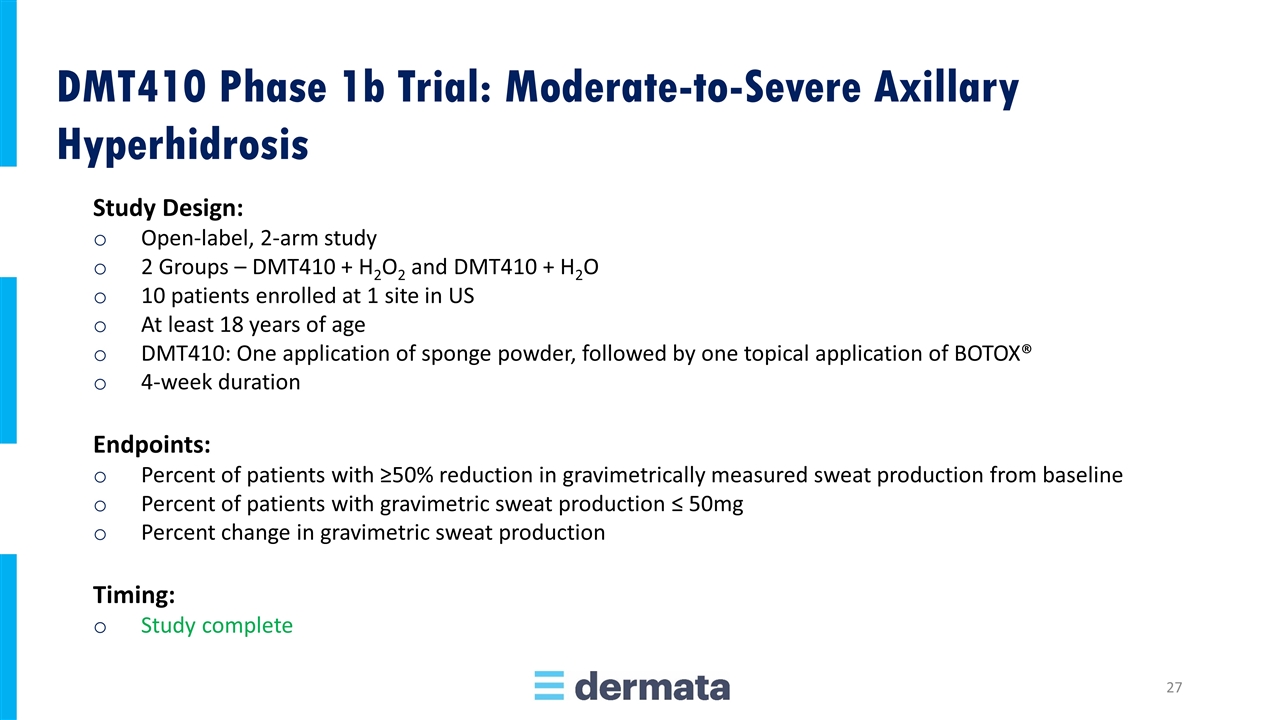 DMT410 Phase 1b Trial: Moderate-to-Severe Axillary Hyperhidrosis

Study Design:
o Open-label, 2-arm study
o 2 Groups – DMT410 + $H_2O_2$ and DMT410 + $H_2O$
o 10 patients enrolled at 1 site in US
o At least 18 years of age
o DMT410: One application of sponge powder, followed by one topical application of BOTOX®
o 4-week duration

Endpoints:
o Percent of patients with ≥50% reduction in gravimetrically measured sweat production from baseline
o Percent of patients with gravimetric sweat production ≤ 50mg
o Percent change in gravimetric sweat production

Timing:
o Study complete

dermata

27